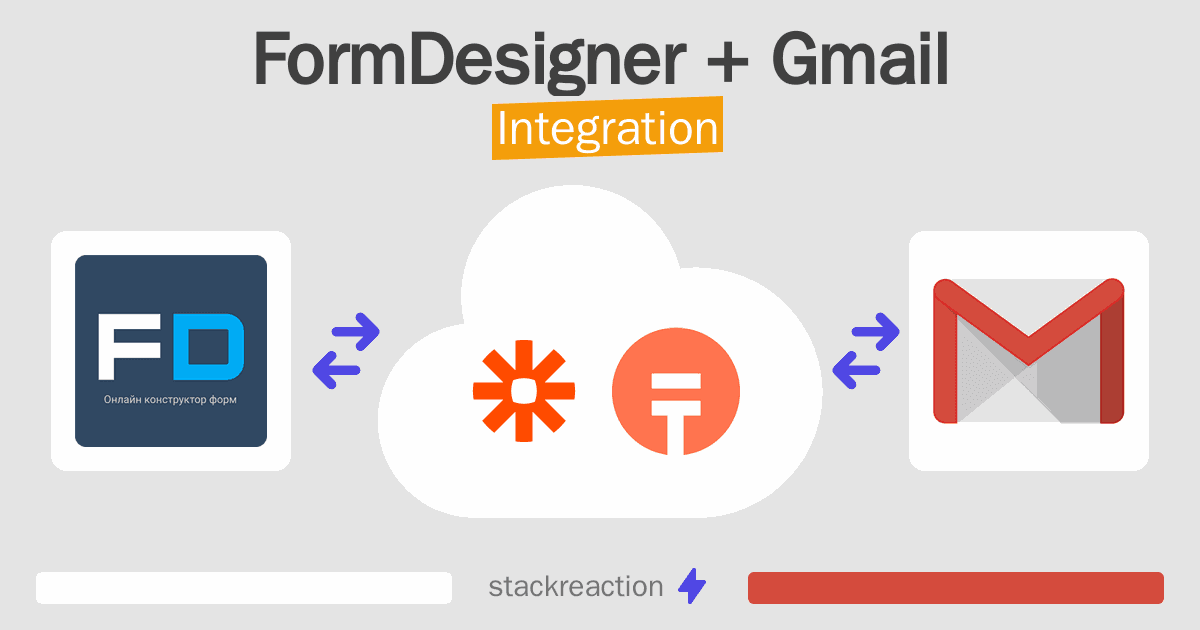 FormDesigner + Gmail
Integration

FD
Онлайн конструктор форм

stackreaction